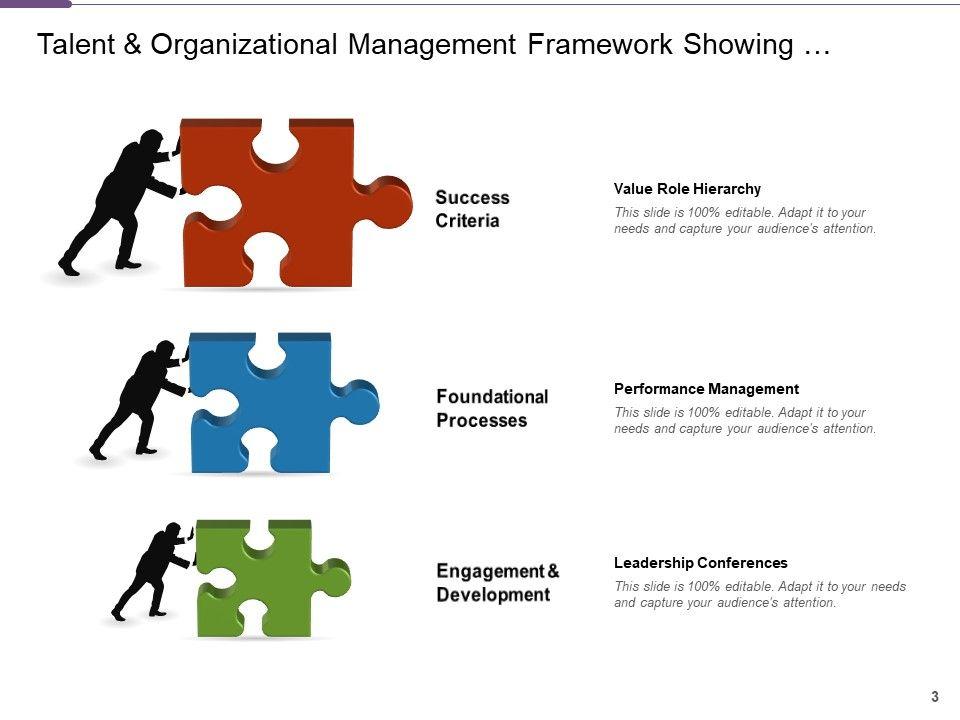 Talent & Organizational Management Framework Showing …

Success Criteria

Value Role Hierarchy

This slide is 100% editable. Adapt it to your needs and capture your audience's attention.

Foundational Processes

Performance Management

This slide is 100% editable. Adapt it to your needs and capture your audience's attention.

Engagement & Development

Leadership Conferences

This slide is 100% editable. Adapt it to your needs and capture your audience's attention.

3